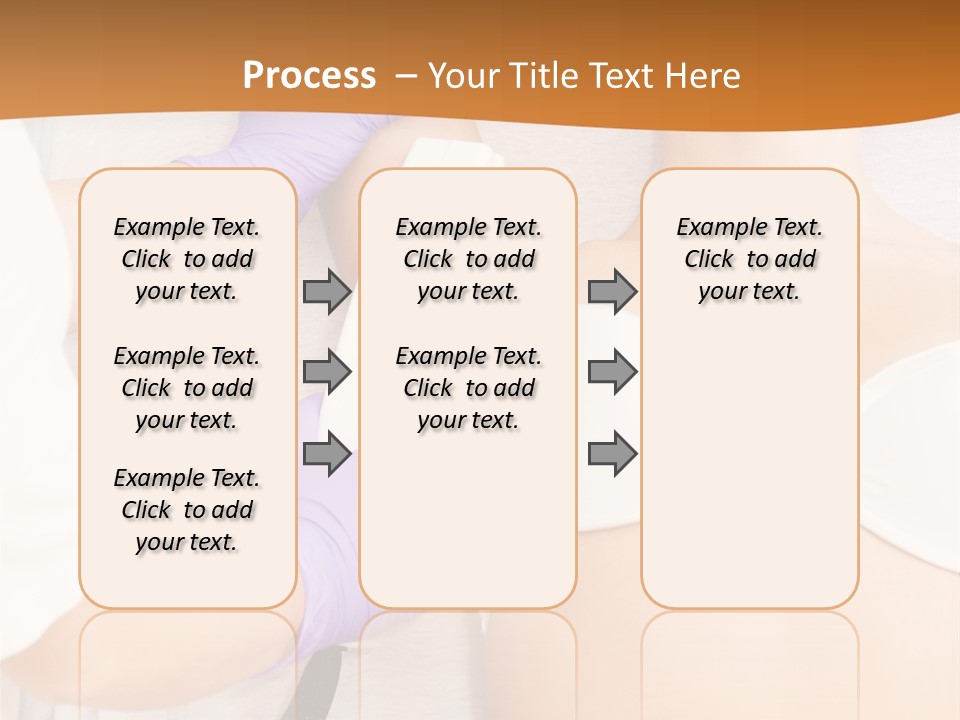 Process – Your Title Text Here

Example Text. Click to add your text.

Example Text. Click to add your text.

Example Text. Click to add your text.

Example Text. Click to add your text.

Example Text. Click to add your text.

Example Text. Click to add your text.